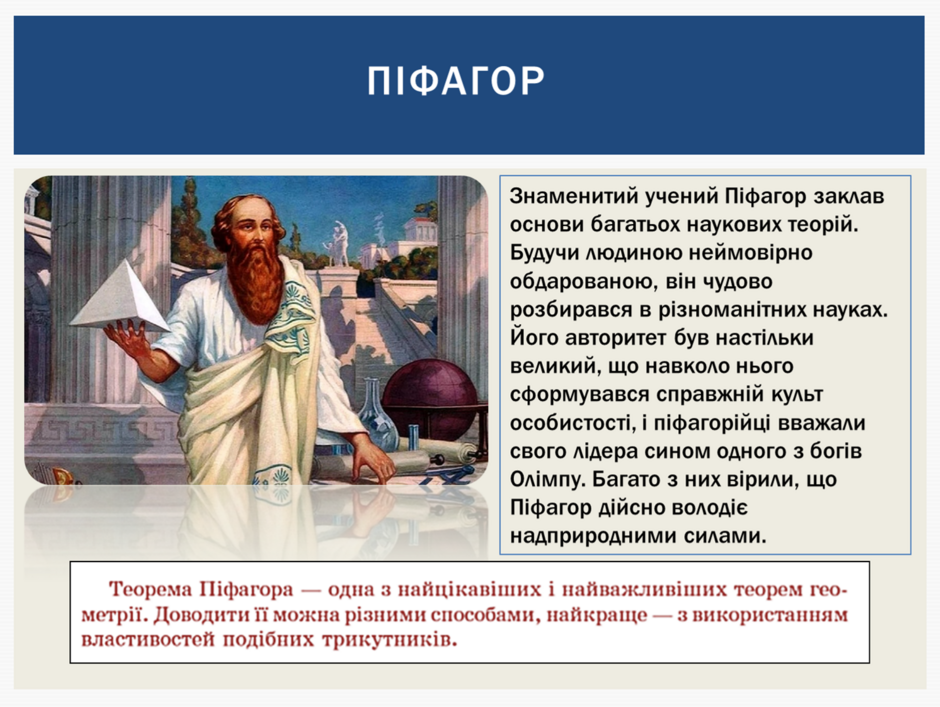 ПІФАГОР

Знаменитий учений Піфагор заклав основи багатьох наукових теорій. Будучи людиною неймовірно обдарованою, він чудово розбирався в різноманітних науках. Його авторитет був настільки великий, що навколо нього сформувався справжній культ особистості, і піфагорійці вважали свого лідера сином одного з богів Олімпу. Багато з них вірили, що Піфагор дійсно володіє надприродними силами.

Теорема Піфагора — одна з найцікавіших і найважливіших теорем геометрії. Доводити її можна різними способами, найкраще — з використанням властивостей подібних трикутників.